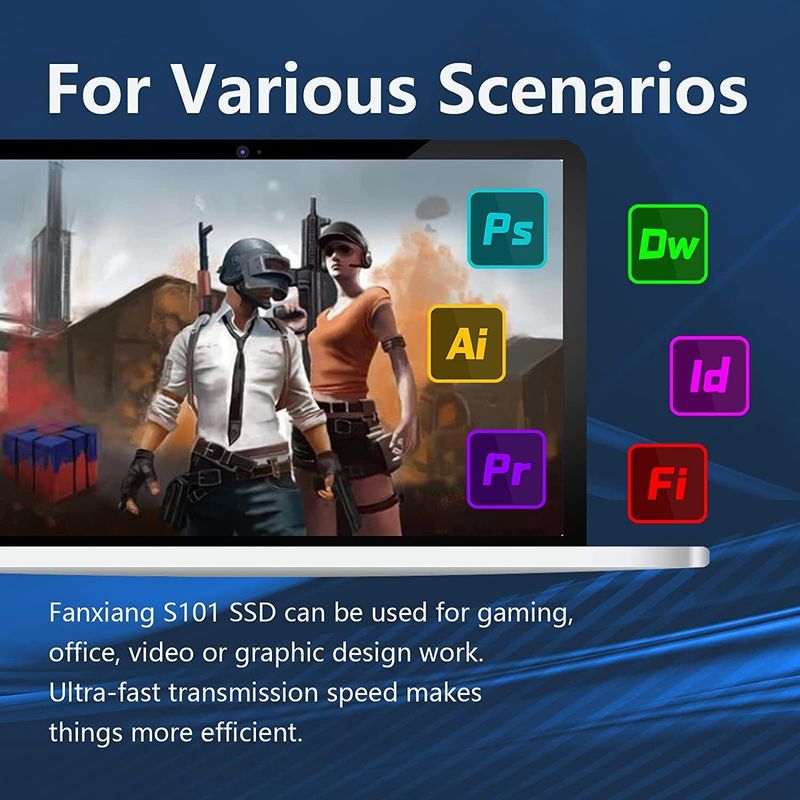 For Various Scenarios

Ps

Dw

Ai

Id

Pr

Fi

Fanxiang S101 SSD can be used for gaming, office, video or graphic design work. Ultra-fast transmission speed makes things more efficient.